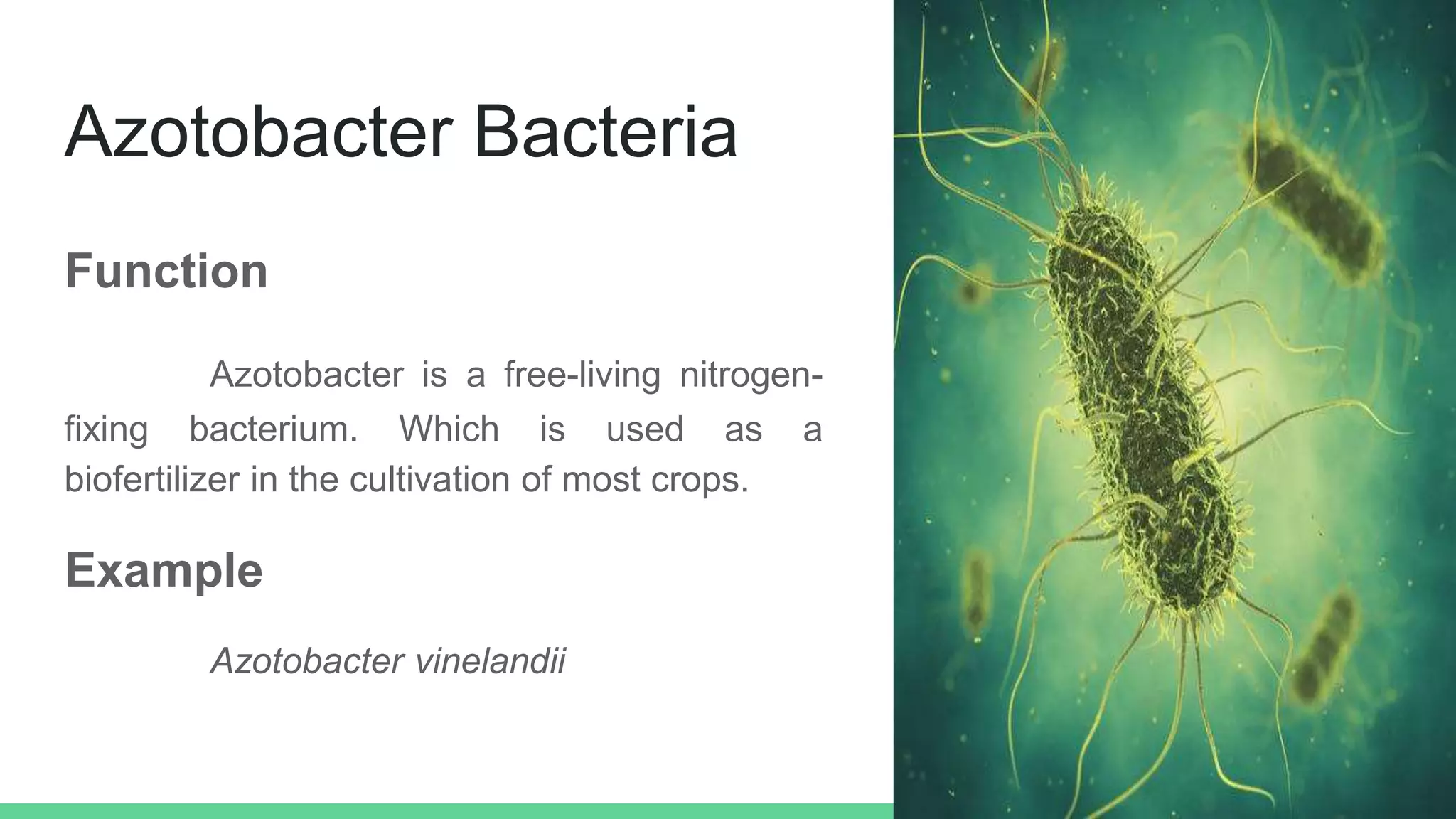 Azotobacter Bacteria

Function

Azotobacter is a free-living nitrogen-fixing bacterium. Which is used as a biofertilizer in the cultivation of most crops.

Example

Azotobacter vinelandii